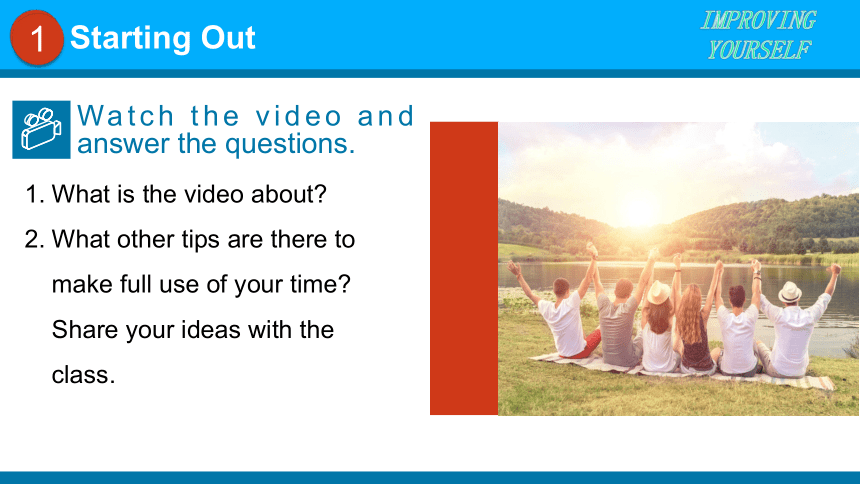 1 Starting Out

IMPROVING YOURSELF

Watch the video and answer the questions.

1. What is the video about?

2. What other tips are there to make full use of your time? Share your ideas with the class.